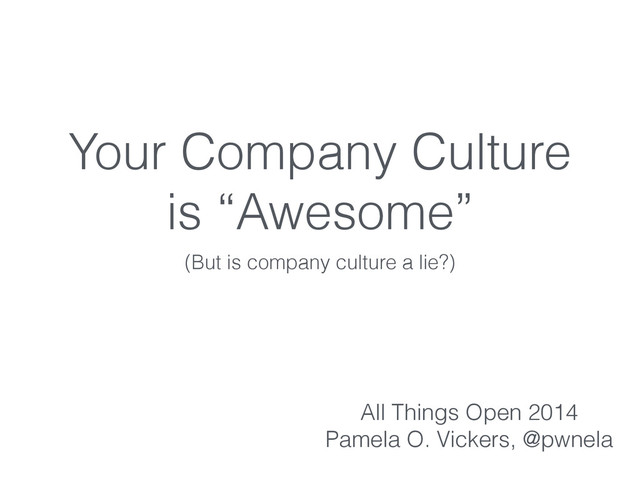 Your Company Culture is “Awesome”

(But is company culture a lie?)

All Things Open 2014
Pamela O. Vickers, @pwnela